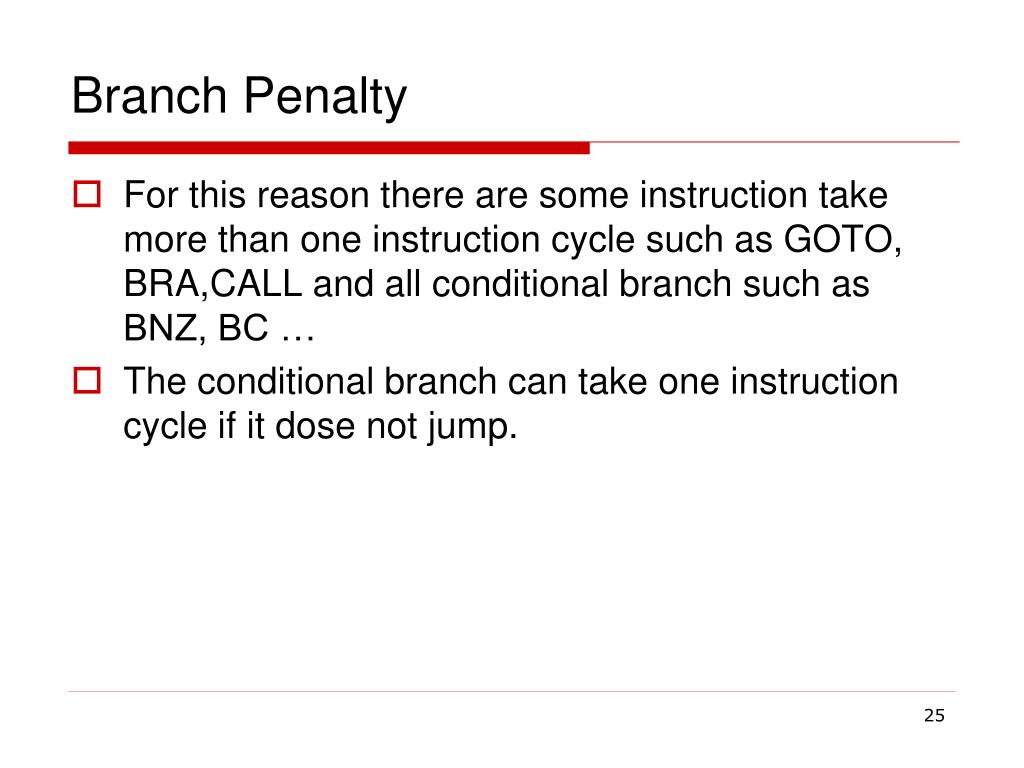 Branch Penalty

For this reason there are some instruction take more than one instruction cycle such as GOTO, BRA,CALL and all conditional branch such as BNZ, BC …

The conditional branch can take one instruction cycle if it dose not jump.

25